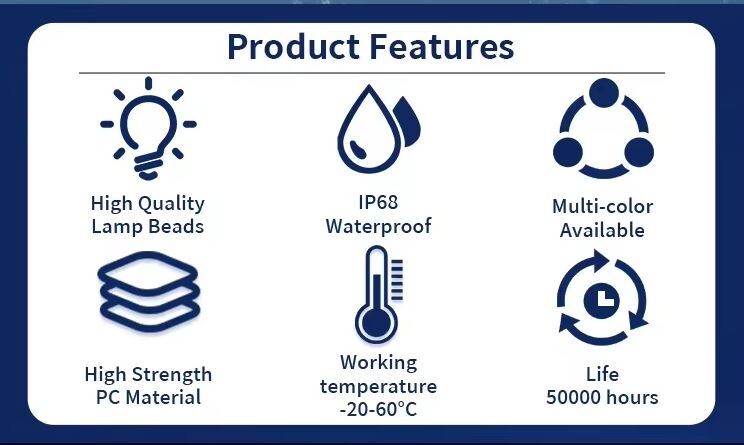 Product Features

High Quality Lamp Beads

IP68 Waterproof

Multi-color Available

High Strength PC Material

Working temperature -20-60°C

Life 50000 hours